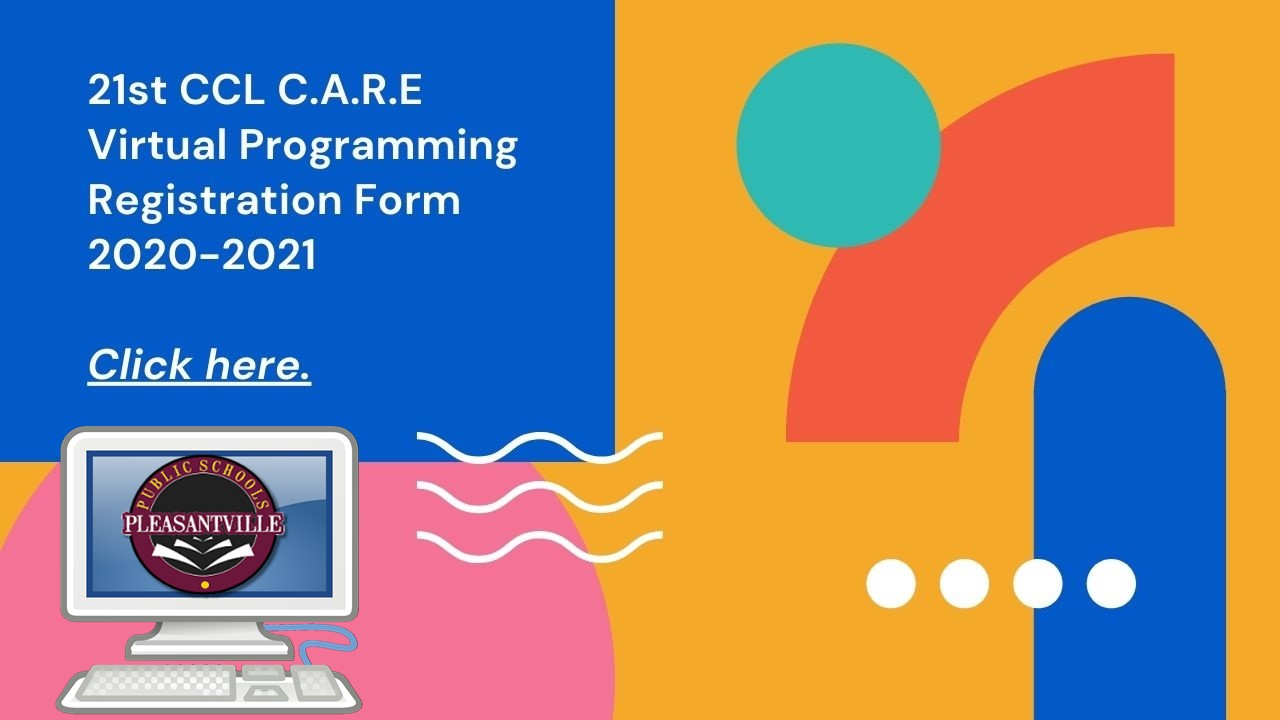 21st CCL C.A.R.E Virtual Programming Registration Form 2020-2021

Click here.

PUBLIC SCHOOLS
PLEASANTVILLE